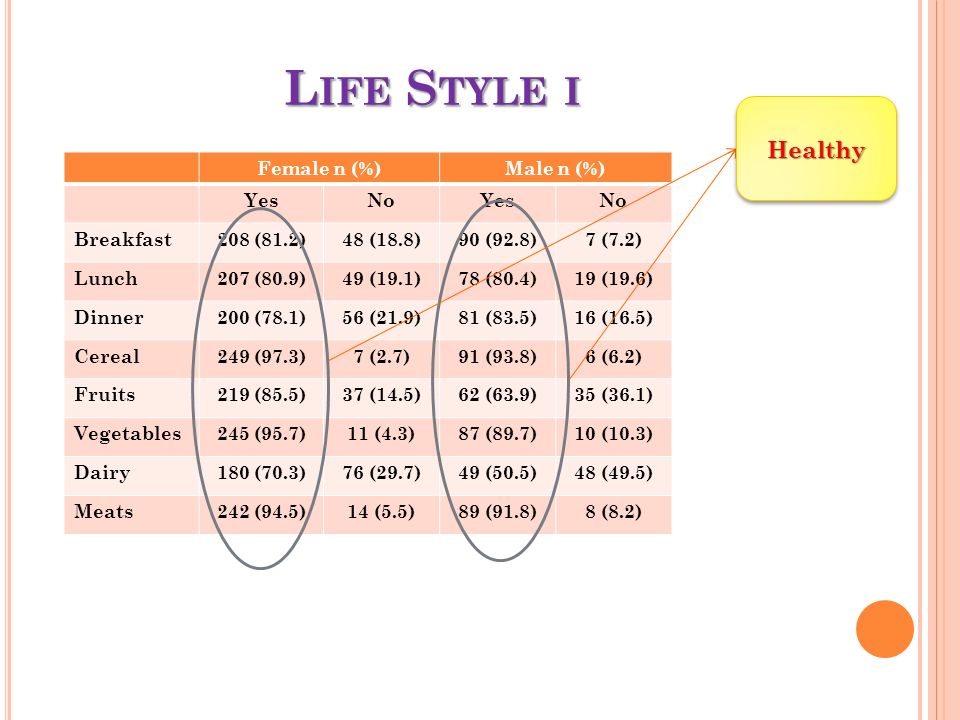 LIFE STYLE I

Healthy

| | Female n (%) | | Male n (%) | |
|---|---|---|---|---|
| | Yes | No | Yes | No |
| Breakfast | 208 (81.2) | 48 (18.8) | 90 (92.8) | 7 (7.2) |
| Lunch | 207 (80.9) | 49 (19.1) | 78 (80.4) | 19 (19.6) |
| Dinner | 200 (78.1) | 56 (21.9) | 81 (83.5) | 16 (16.5) |
| Cereal | 249 (97.3) | 7 (2.7) | 91 (93.8) | 6 (6.2) |
| Fruits | 219 (85.5) | 37 (14.5) | 62 (63.9) | 35 (36.1) |
| Vegetables | 245 (95.7) | 11 (4.3) | 87 (89.7) | 10 (10.3) |
| Dairy | 180 (70.3) | 76 (29.7) | 49 (50.5) | 48 (49.5) |
| Meats | 242 (94.5) | 14 (5.5) | 89 (91.8) | 8 (8.2) |